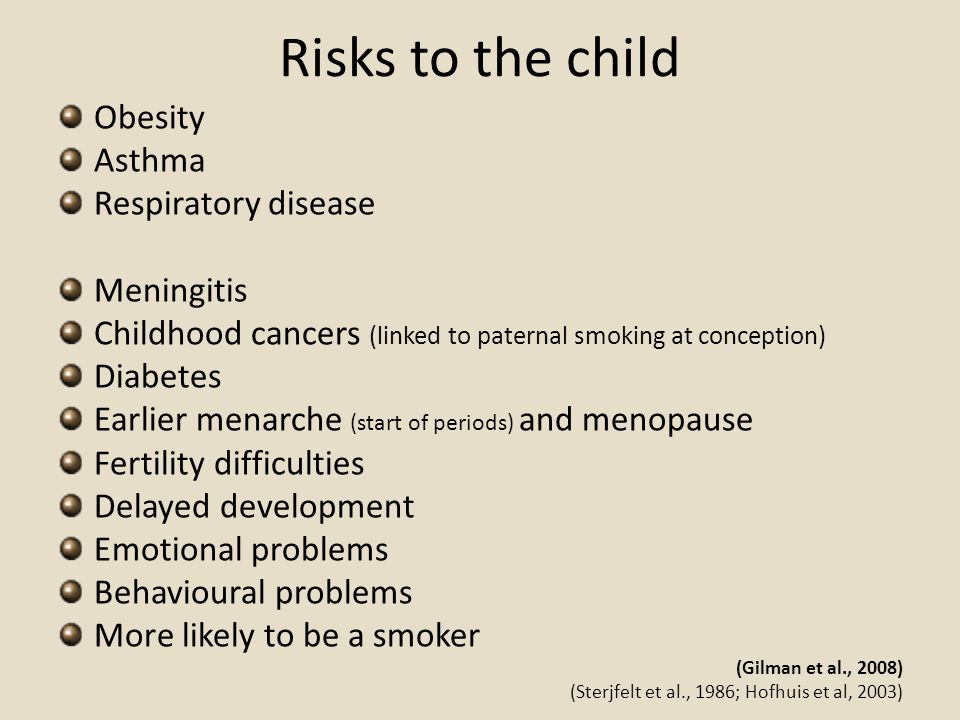 Risks to the child

Obesity
Asthma
Respiratory disease

Meningitis
Childhood cancers (linked to paternal smoking at conception)
Diabetes
Earlier menarche (start of periods) and menopause
Fertility difficulties
Delayed development
Emotional problems
Behavioural problems
More likely to be a smoker

(Gilman et al., 2008)
(Sterjfelt et al., 1986; Hofhuis et al, 2003)